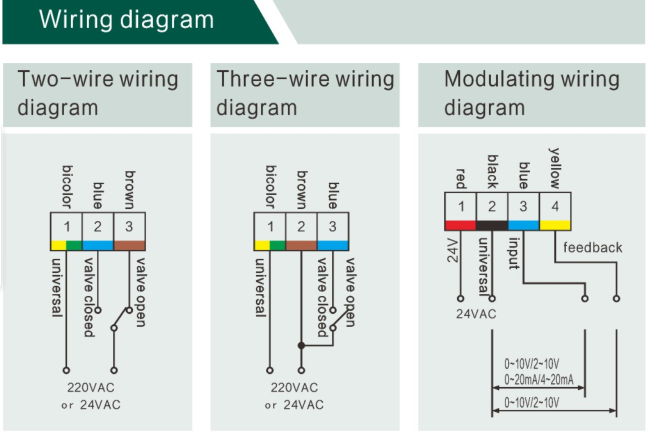 Wiring diagram

Two-wire wiring diagram

bicolor blue brown

1 2 3

universal valve closed valve open

220VAC or 24VAC

Three-wire wiring diagram

bicolor brown blue

1 2 3

universal valve closed valve open

220VAC or 24VAC

Modulating wiring diagram

red black blue yellow

1 2 3 4

24V universal input feedback

24VAC

0~10V/2~10V
0~20mA/4~20mA

0~10V/2~10V